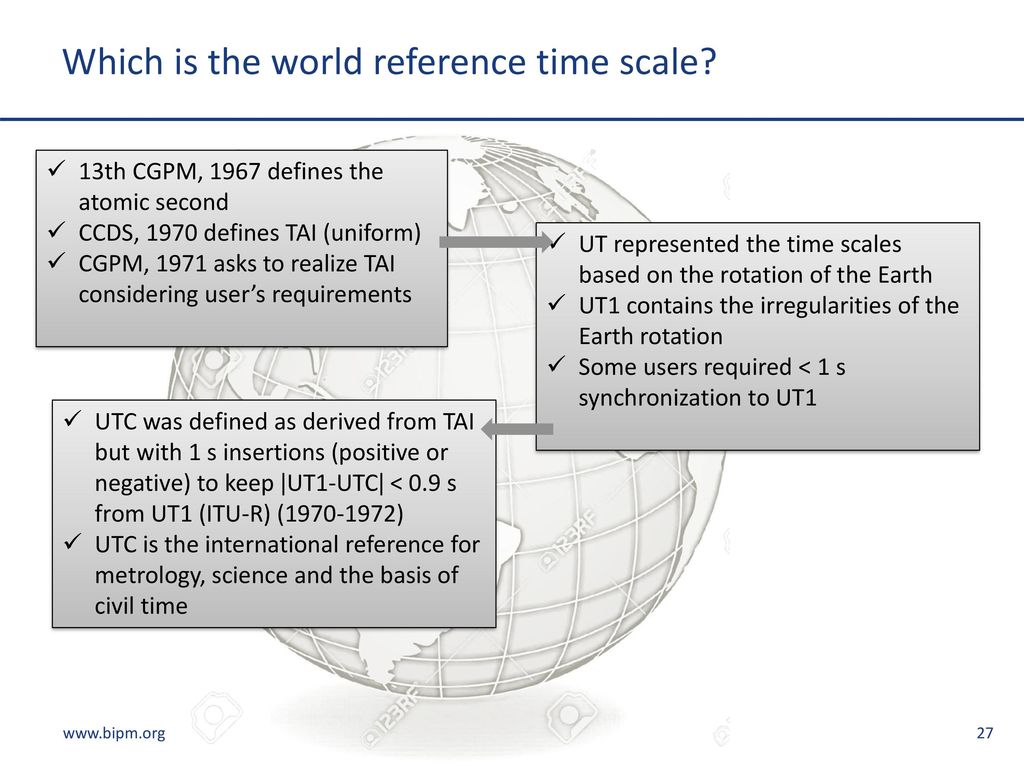 Which is the world reference time scale?

✓ 13th CGPM, 1967 defines the atomic second
✓ CCDS, 1970 defines TAI (uniform)
✓ CGPM, 1971 asks to realize TAI considering user's requirements

✓ UT represented the time scales based on the rotation of the Earth
✓ UT1 contains the irregularities of the Earth rotation
✓ Some users required < 1 s synchronization to UT1

✓ UTC was defined as derived from TAI but with 1 s insertions (positive or negative) to keep |UT1-UTC| < 0.9 s from UT1 (ITU-R) (1970-1972)
✓ UTC is the international reference for metrology, science and the basis of civil time

123RF

www.bipm.org

27